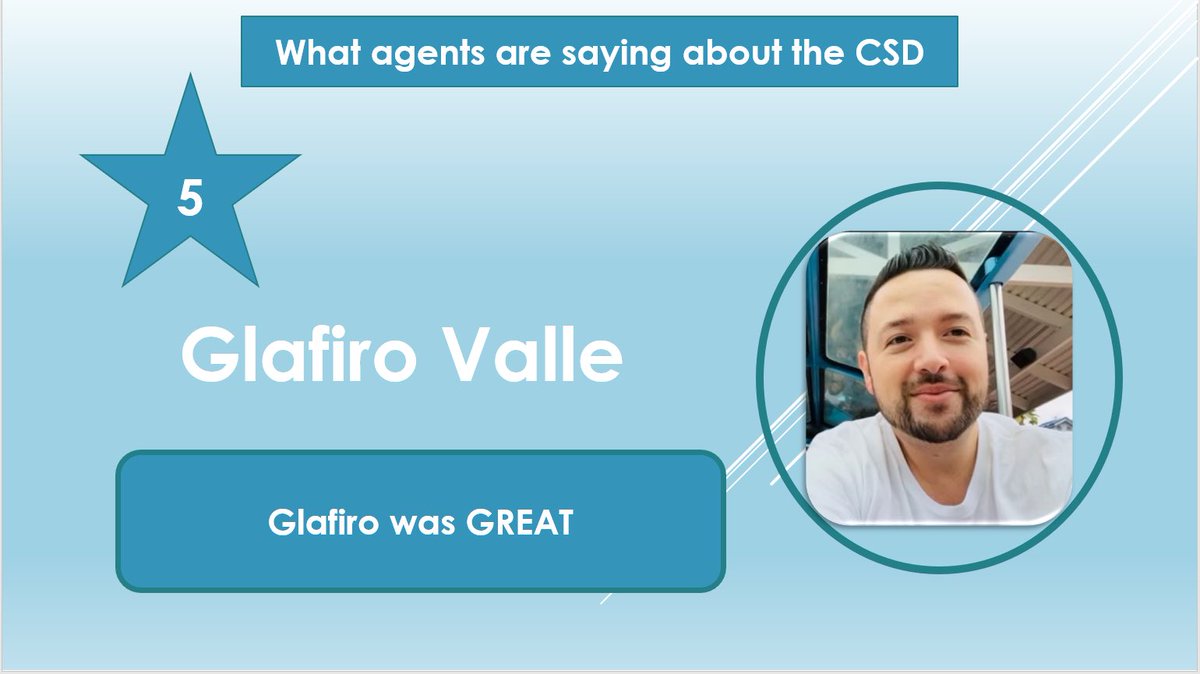 What agents are saying about the CSD

5

Glafiro Valle

Glafiro was GREAT